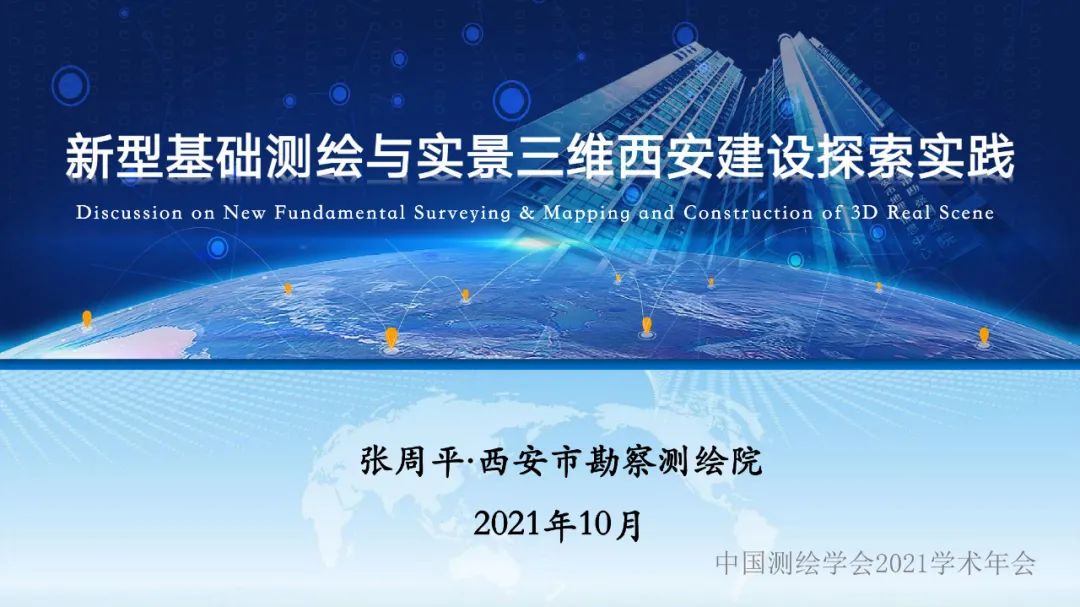 新型基础测绘与实景三维西安建设探索实践

Discussion on New Fundamental Surveying & Mapping and Construction of 3D Real Scene

张周平·西安市勘察测绘院

2021年10月

中国测绘学会2021学术年会